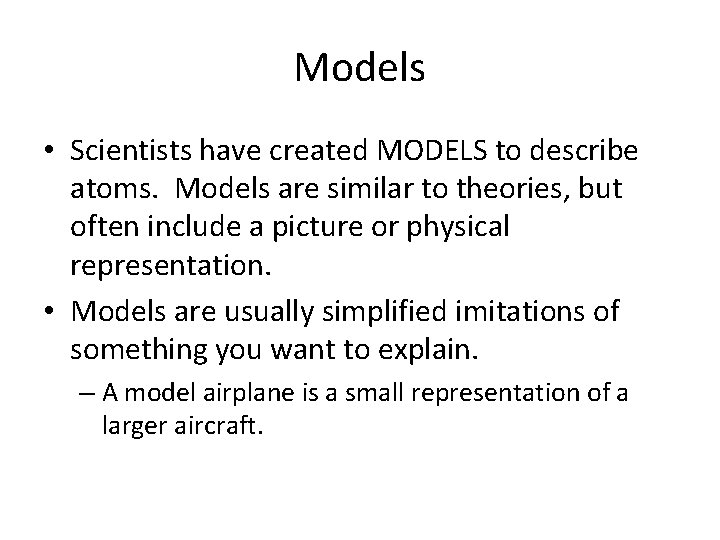 Models

• Scientists have created MODELS to describe atoms. Models are similar to theories, but often include a picture or physical representation.

• Models are usually simplified imitations of something you want to explain.

– A model airplane is a small representation of a larger aircraft.